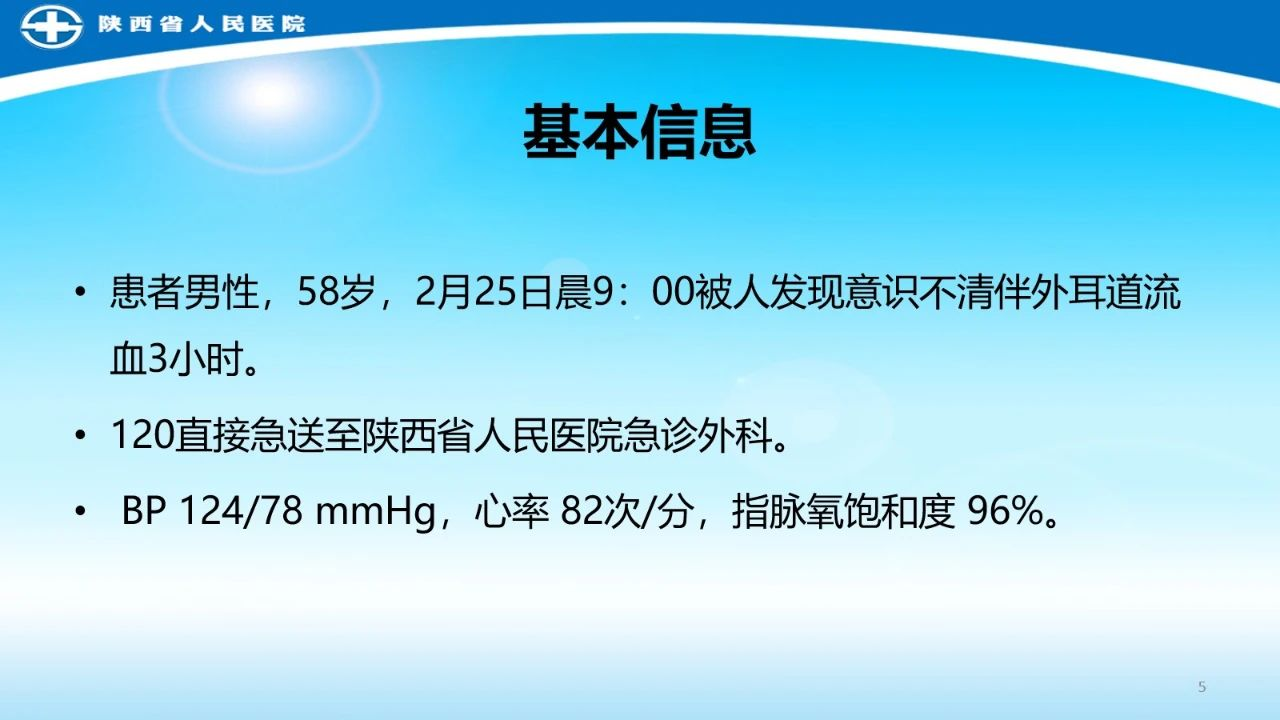 陕西省人民医院

基本信息

• 患者男性，58岁，2月25日晨9：00被人发现意识不清伴外耳道流血3小时。

• 120直接急送至陕西省人民医院急诊外科。

• BP 124/78 mmHg，心率 82次/分，指脉氧饱和度 96%。

5